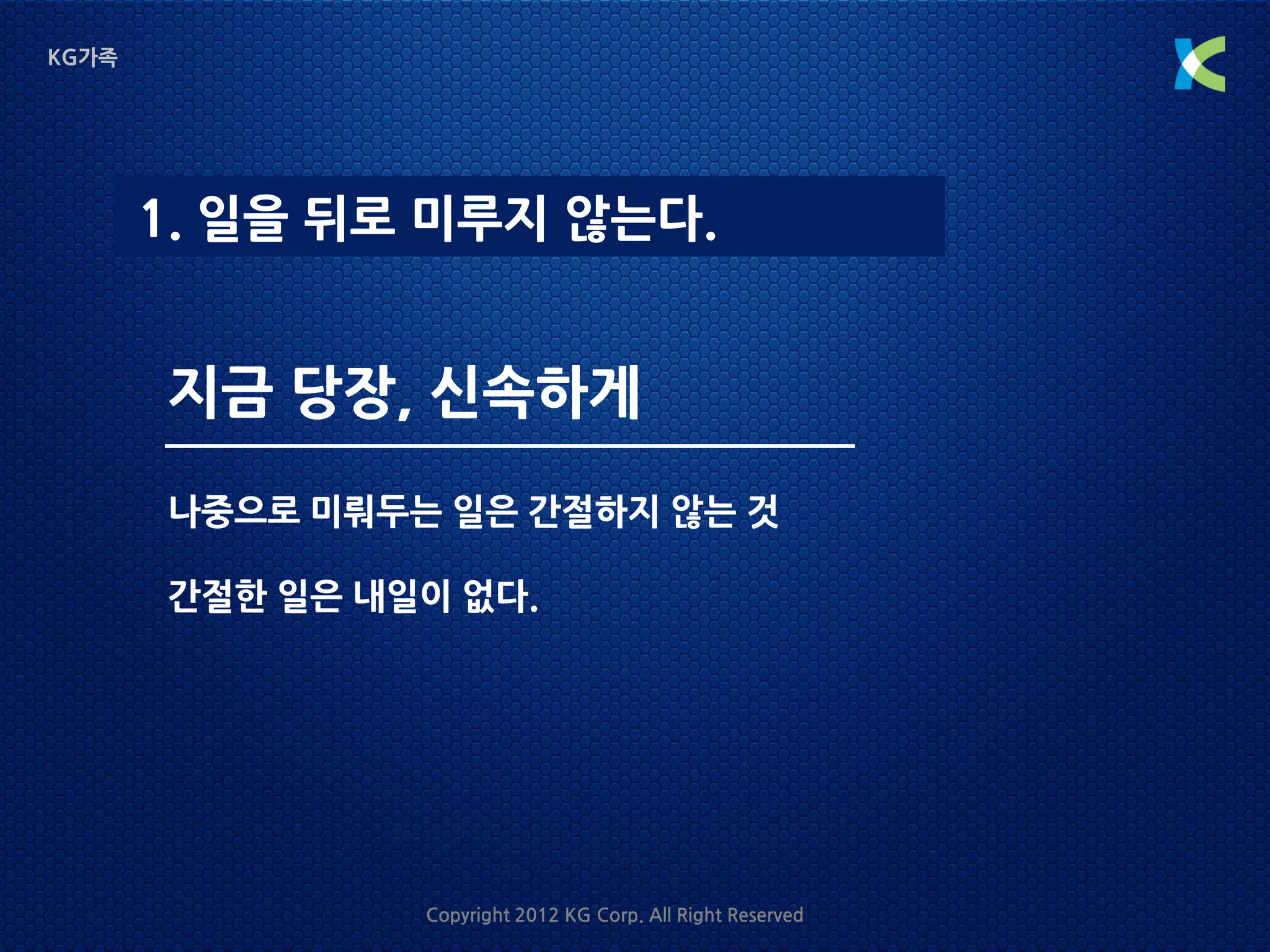 KG가족

1. 일을 뒤로 미루지 않는다.

지금 당장, 신속하게

나중으로 미뤄두는 일은 간절하지 않는 것

간절한 일은 내일이 없다.

Copyright 2012 KG Corp. All Right Reserved